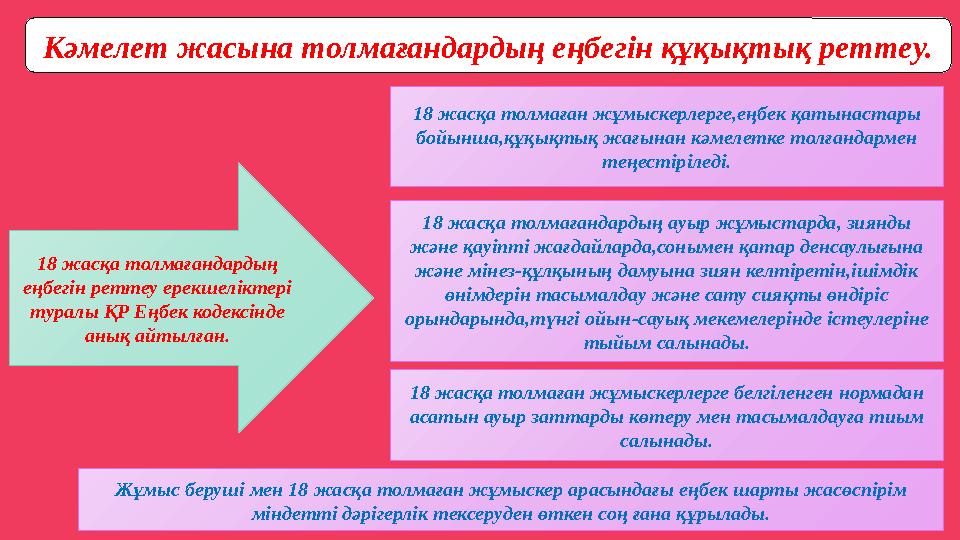 Кәмелет жасына толмағандардың еңбегін құқықтық реттеу.

18 жасқа толмағандардың еңбегін реттеу ерекшеліктері туралы ҚР Еңбек кодексінде анық айтылған.

18 жасқа толмаған жұмыскерлерге,еңбек қатынастары бойынша,құқықтық жағынан кәмелетке толғандармен теңестіріледі.

18 жасқа толмағандардың ауыр жұмыстарда, зиянды және қауіпті жағдайларда,сонымен қатар денсаулығына және мінез-құлқының дамуына зиян келтіретін,ішімдік өнімдерін тасымалдау және сату сияқты өндіріс орындарында,түнгі ойын-сауық мекемелерінде істеулеріне тыйым салынады.

18 жасқа толмаған жұмыскерлерге белгіленген нормадан асатын ауыр заттарды көтеру мен тасымалдауға тиым салынады.

Жұмыс беруші мен 18 жасқа толмаған жұмыскер арасындағы еңбек шарты жасөспірім міндетті дәрігерлік тексеруден өткен соң ғана құрылады.